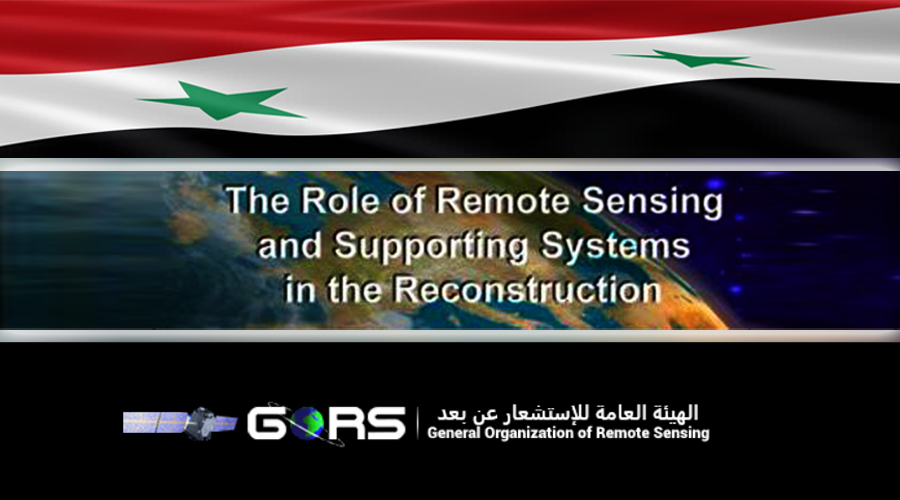 The Role of Remote Sensing and Supporting Systems in the Reconstruction

GORS

الهيئة العامة للإستشعار عن بعد
General Organization of Remote Sensing